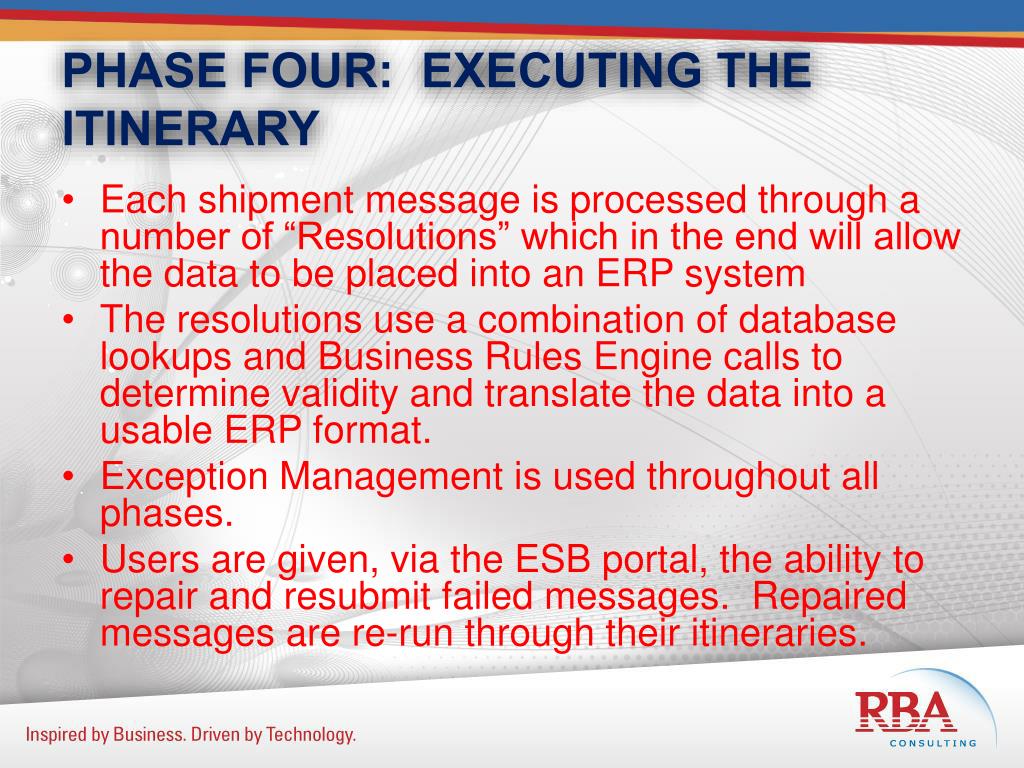 PHASE FOUR: EXECUTING THE ITINERARY

• Each shipment message is processed through a number of “Resolutions” which in the end will allow the data to be placed into an ERP system
• The resolutions use a combination of database lookups and Business Rules Engine calls to determine validity and translate the data into a usable ERP format.
• Exception Management is used throughout all phases.
• Users are given, via the ESB portal, the ability to repair and resubmit failed messages. Repaired messages are re-run through their itineraries.

Inspired by Business. Driven by Technology.

RBA
CONSULTING